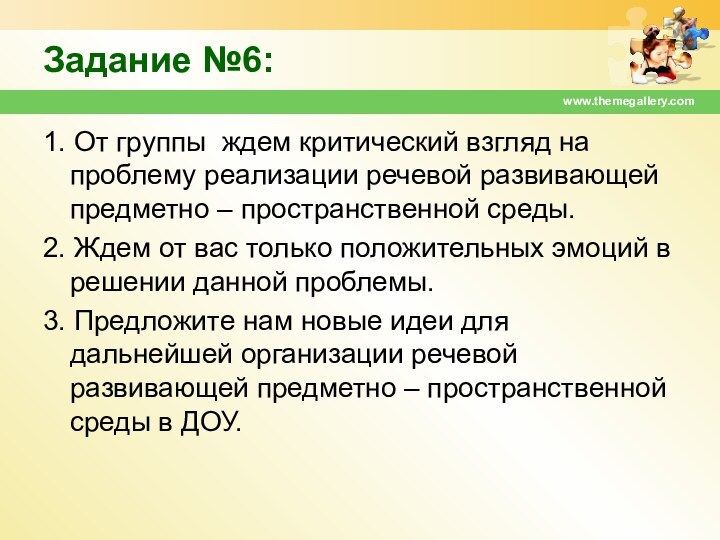 Задание №6:

www.themegallery.com

1. От группы  ждем критический взгляд на проблему реализации речевой развивающей предметно – пространственной среды.

2. Ждем от вас только положительных эмоций в решении данной проблемы.

3. Предложите нам новые идеи для дальнейшей организации речевой развивающей предметно – пространственной среды в ДОУ.